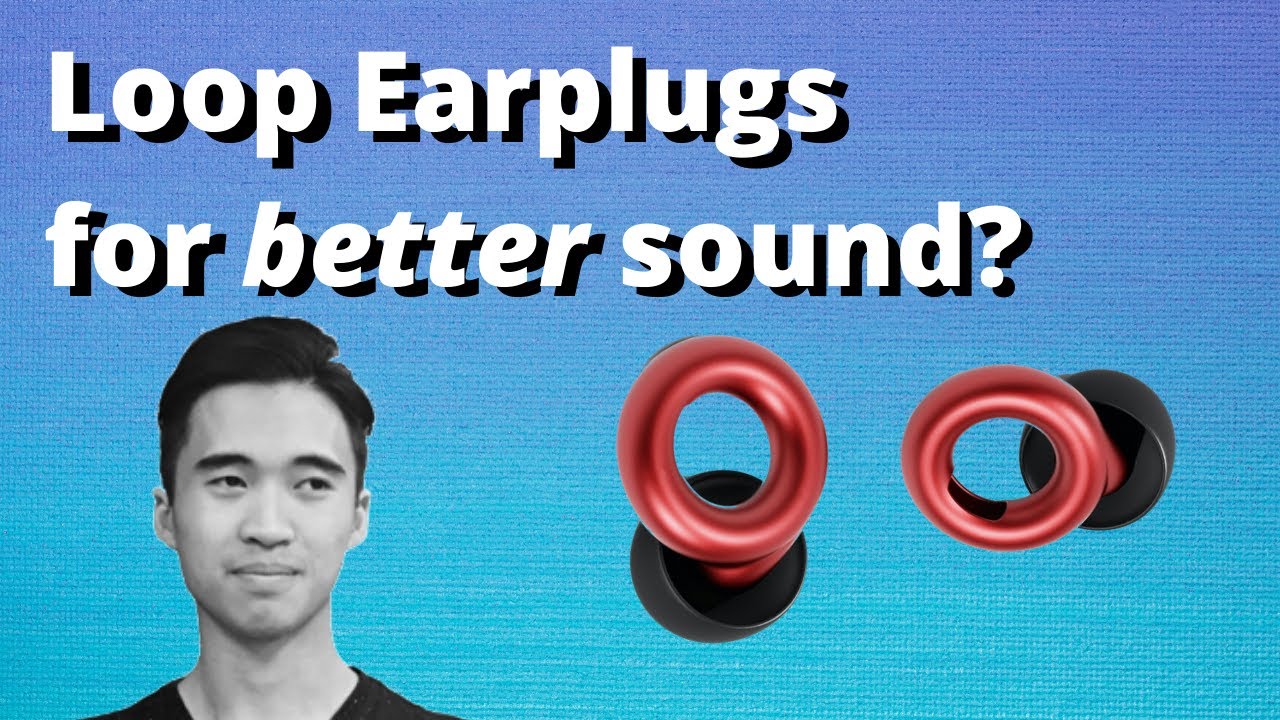 Loop Earplugs
for better sound?